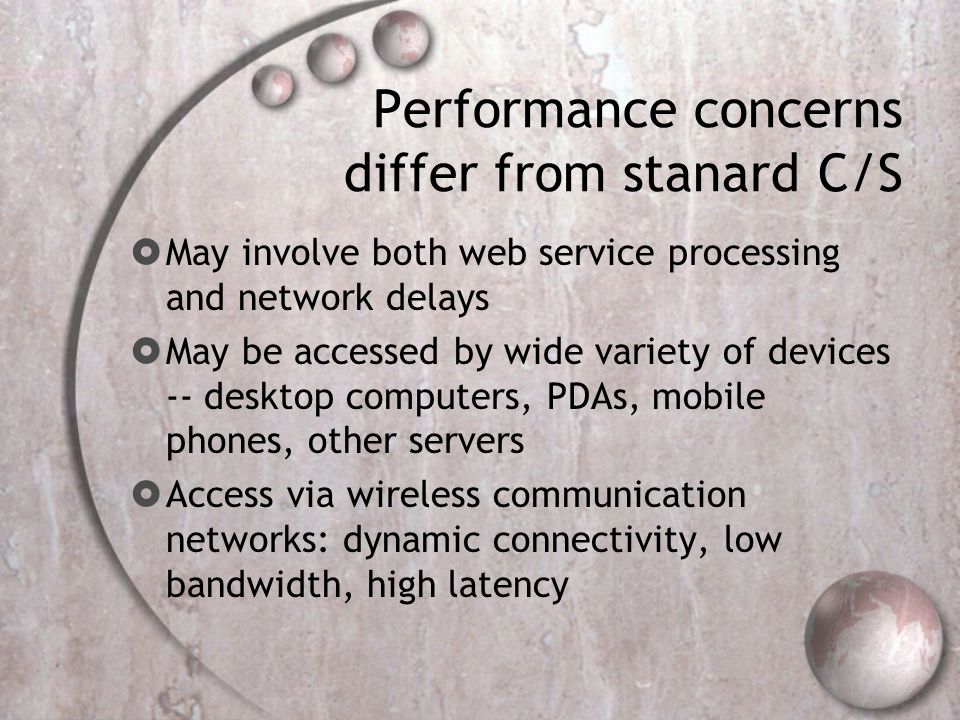 Performance concerns differ from stanard C/S

May involve both web service processing and network delays

May be accessed by wide variety of devices -- desktop computers, PDAs, mobile phones, other servers

Access via wireless communication networks: dynamic connectivity, low bandwidth, high latency